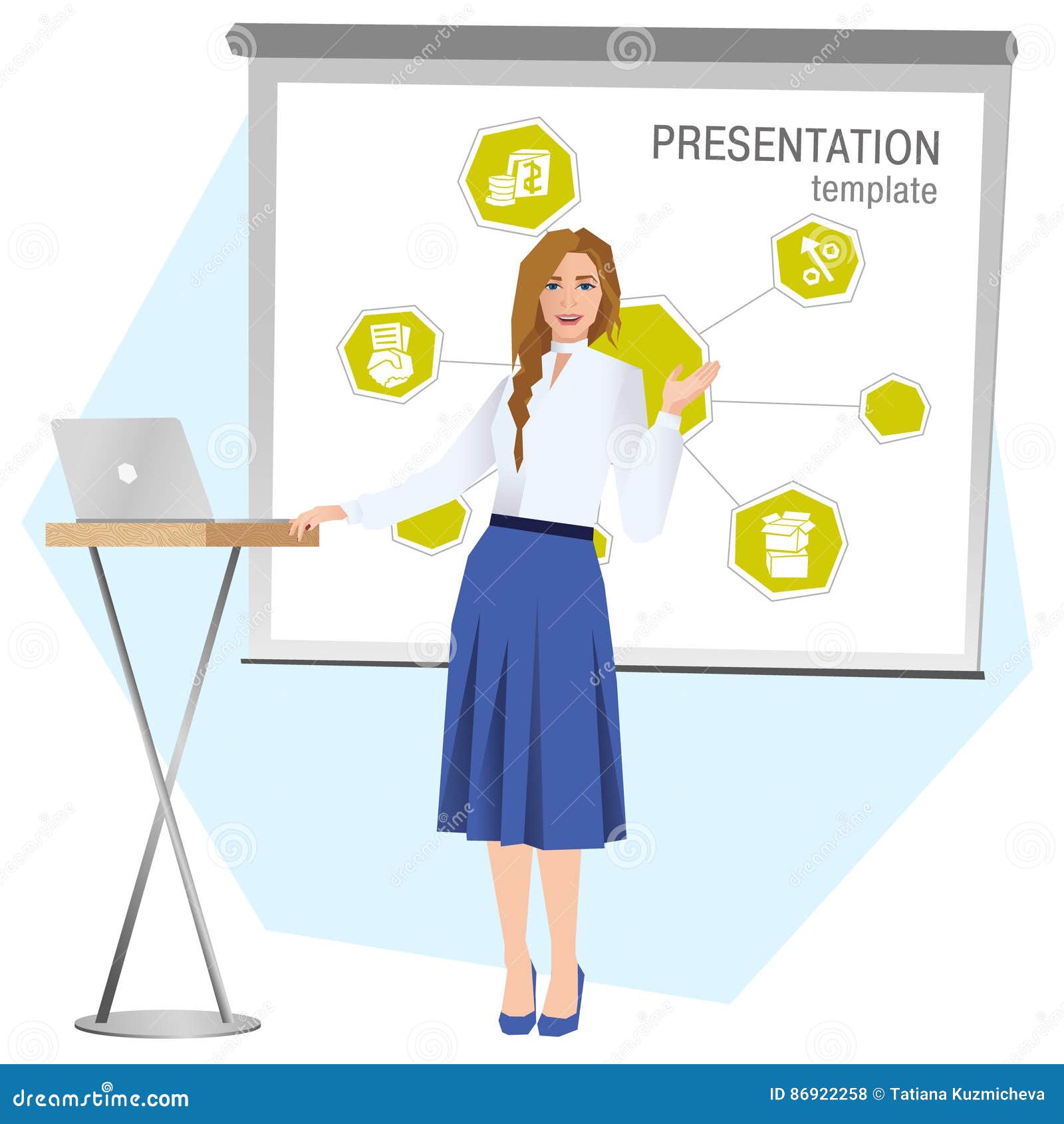 PRESENTATION
template

dreamstime.com
ID 86922258 © Tatiana Kuzmicheva